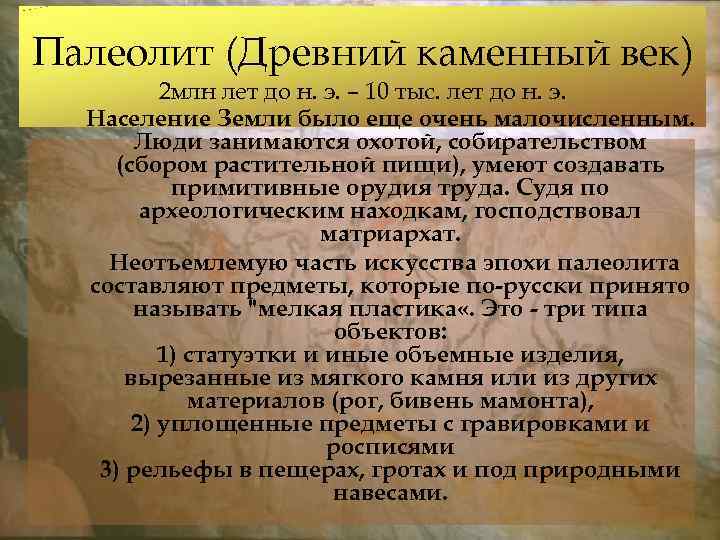 Палеолит (Древний каменный век)
2млн лет до н. э. – 10 тыс. лет до н. э.

Население Земли было еще очень малочисленным. Люди занимаются охотой, собирательством (сбором растительной пищи), умеют создавать примитивные орудия труда. Судя по археологическим находкам, господствовал матриархат.

Неотъемлемую часть искусства эпохи палеолита составляют предметы, которые по-русски принято называть "мелкая пластика«. Это - три типа объектов:
1) статуэтки и иные объемные изделия, вырезанные из мягкого камня или из других материалов (рог, бивень мамонта),
2) уплощенные предметы с гравировками и росписями
3) рельефы в пещерах, гротах и под природными навесами.